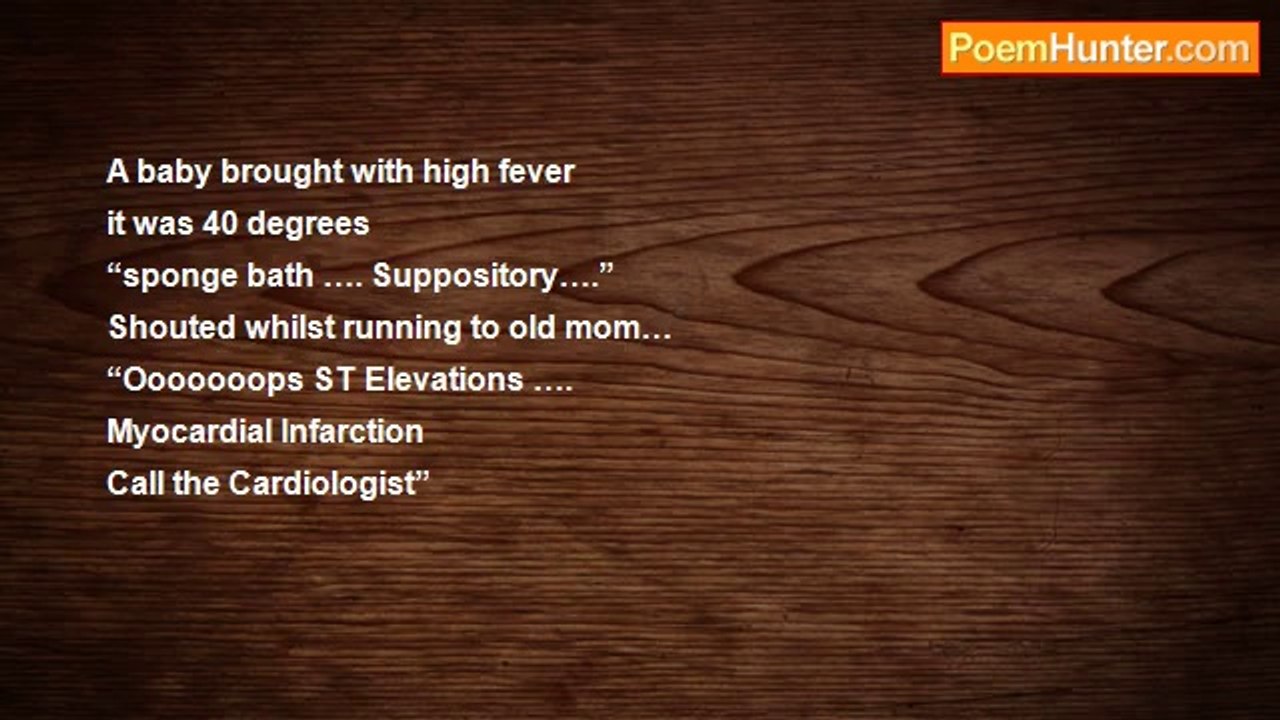 PoemHunter.com

A baby brought with high fever
it was 40 degrees
“sponge bath …. Suppository….”
Shouted whilst running to old mom…
“Ooooooops ST Elevations ….
Myocardial Infarction
Call the Cardiologist”